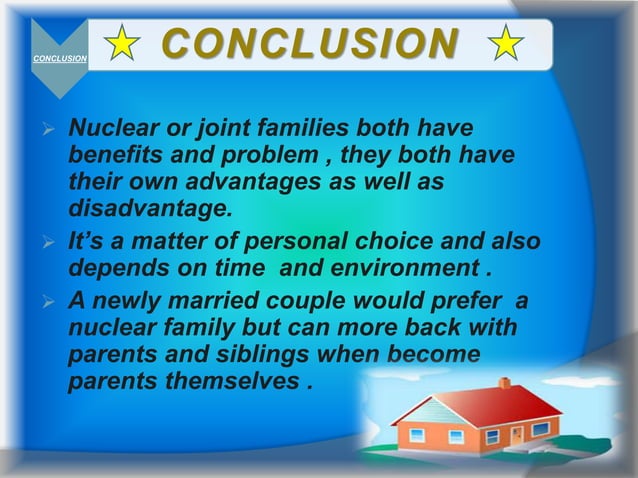 CONCLUSION

CONCLUSION

➢ Nuclear or joint families both have benefits and problem , they both have their own advantages as well as disadvantage.

➢ It's a matter of personal choice and also depends on time and environment .

➢ A newly married couple would prefer a nuclear family but can more back with parents and siblings when become parents themselves .